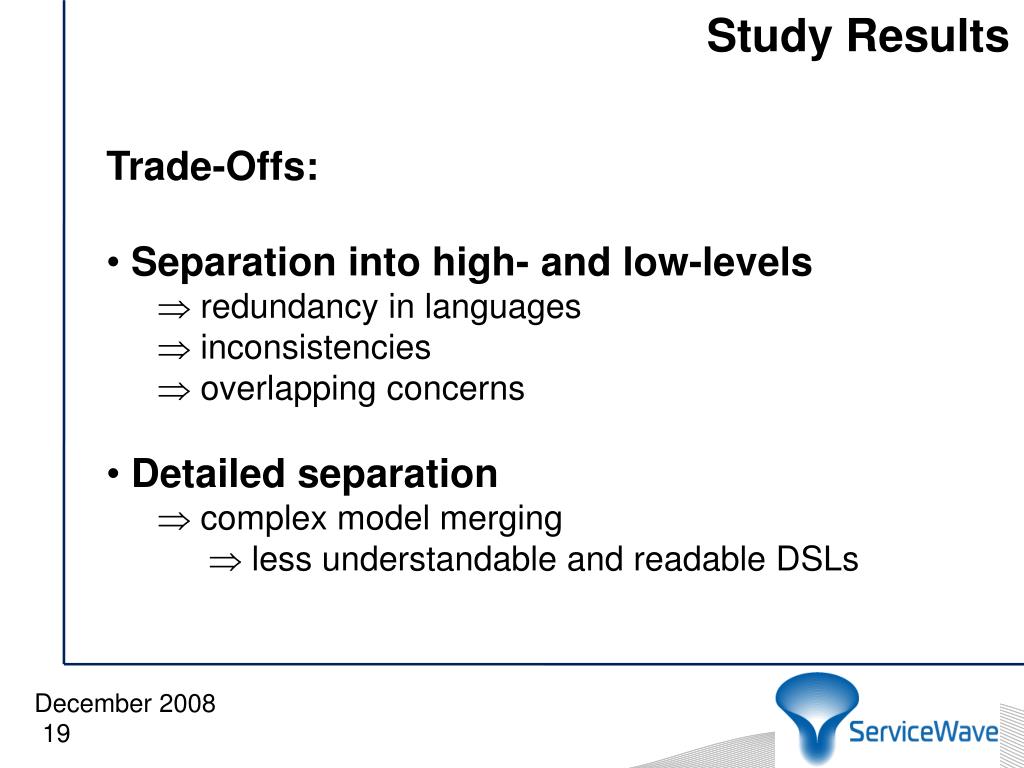 Study Results

Trade-Offs:

• Separation into high- and low-levels
$\Rightarrow$ redundancy in languages
$\Rightarrow$ inconsistencies
$\Rightarrow$ overlapping concerns

• Detailed separation
$\Rightarrow$ complex model merging
$\Rightarrow$ less understandable and readable DSLs

December 2008
19

ServiceWave